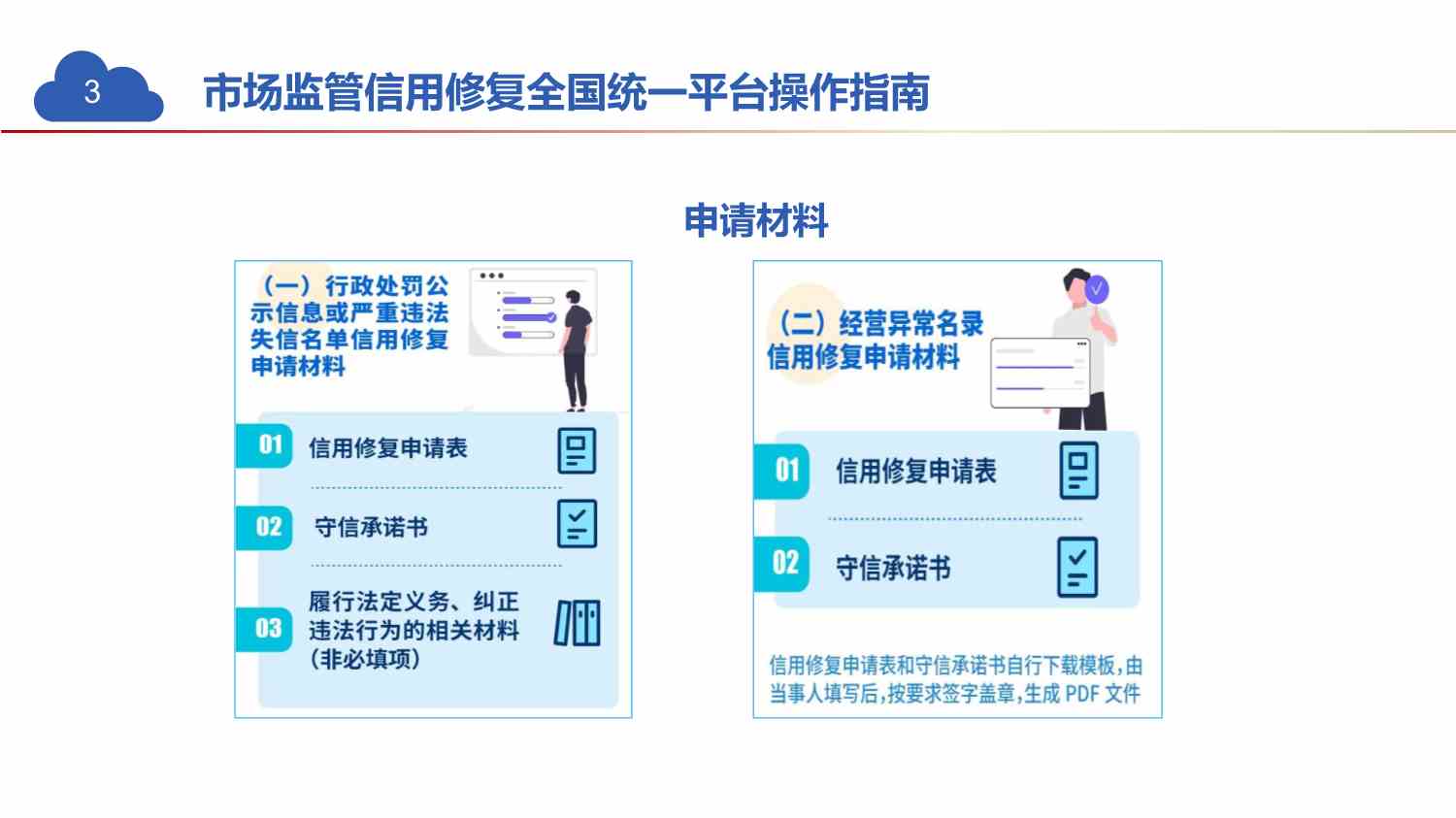 3

市场监管信用修复全国统一平台操作指南

申请材料

（一）行政处罚公示信息或严重违法失信名单信用修复申请材料

01 信用修复申请表

02 守信承诺书

03 履行法定义务、纠正违法行为的相关材料（非必填项）

（二）经营异常名录信用修复申请材料

01 信用修复申请表

02 守信承诺书

信用修复申请表和守信承诺书自行下载模板，由当事人填写后，按要求签字盖章，生成 PDF 文件